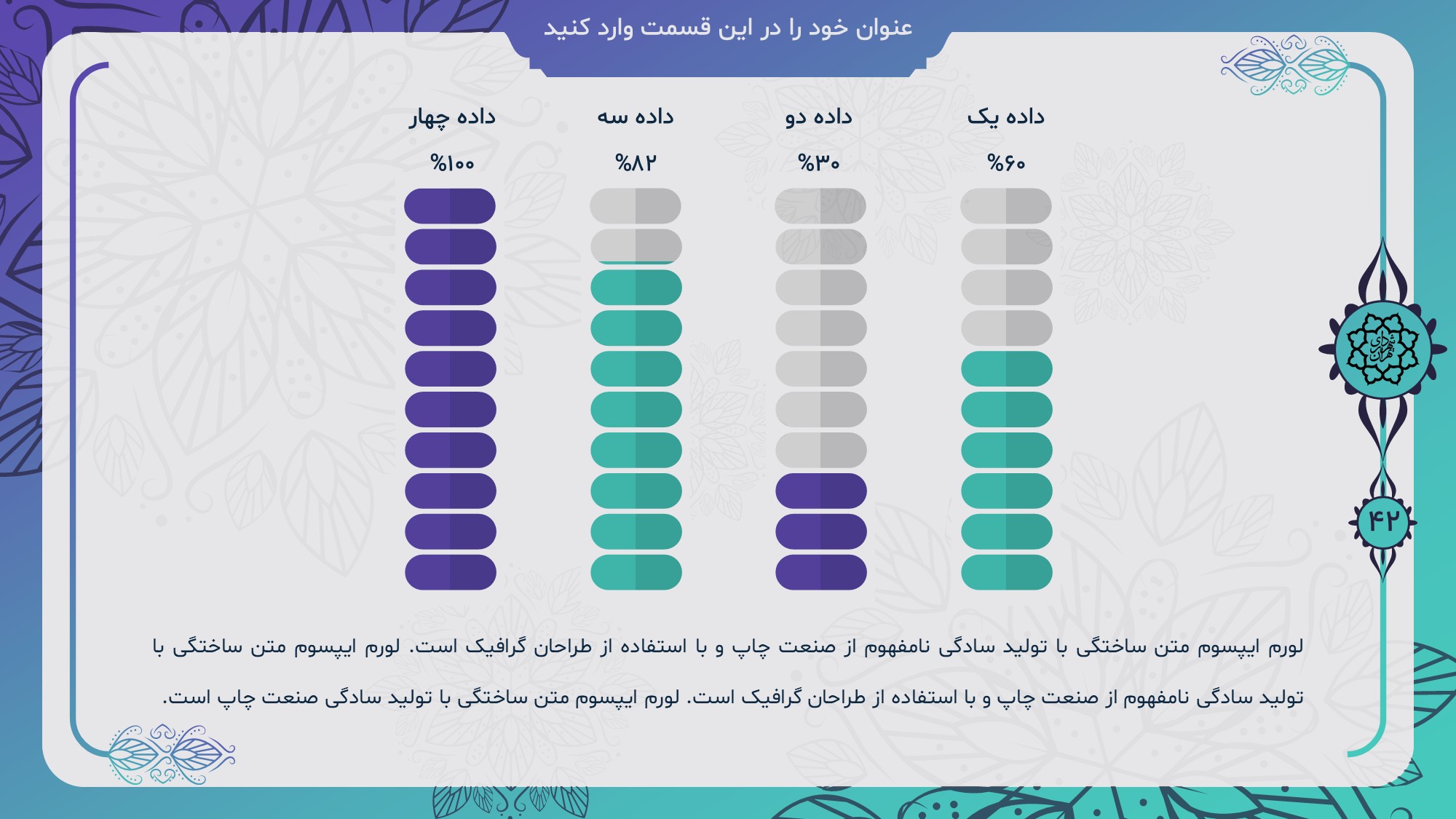 عنوان خود را در این قسمت وارد کنید

داده یک
%۶۰

داده دو
%۳۰

داده سه
%۸۲

داده چهار
%۱۰۰

۴۲

لورم ایپسوم متن ساختگی با تولید سادگی نامفهوم از صنعت چاپ و با استفاده از طراحان گرافیک است. لورم ایپسوم متن ساختگی با تولید سادگی نامفهوم از صنعت چاپ و با استفاده از طراحان گرافیک است. لورم ایپسوم متن ساختگی با تولید سادگی صنعت چاپ است.